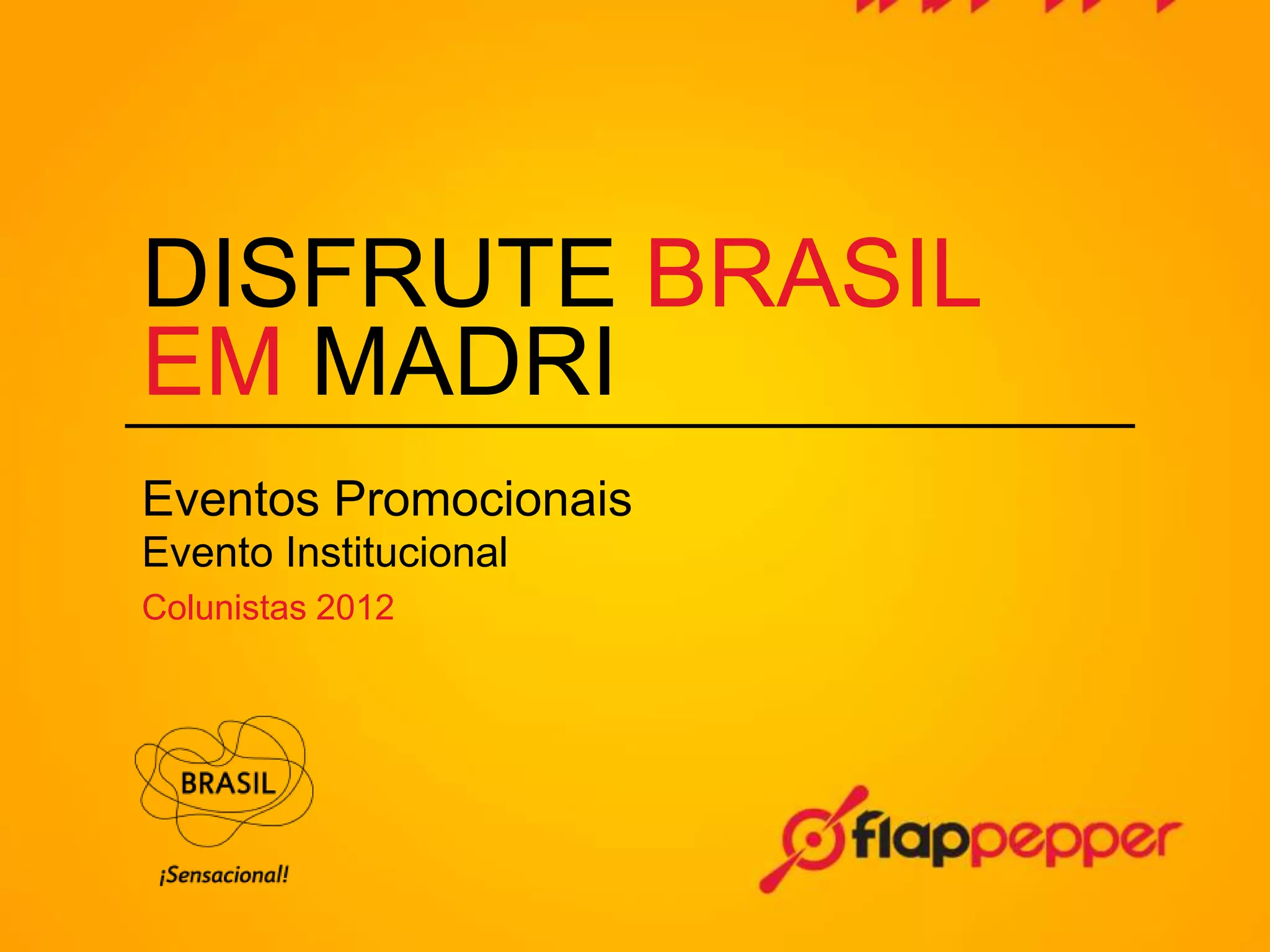 DISFRUTE BRASIL EM MADRI

Eventos Promocionais
Evento Institucional
Colunistas 2012

BRASIL
¡Sensacional!

flappepper